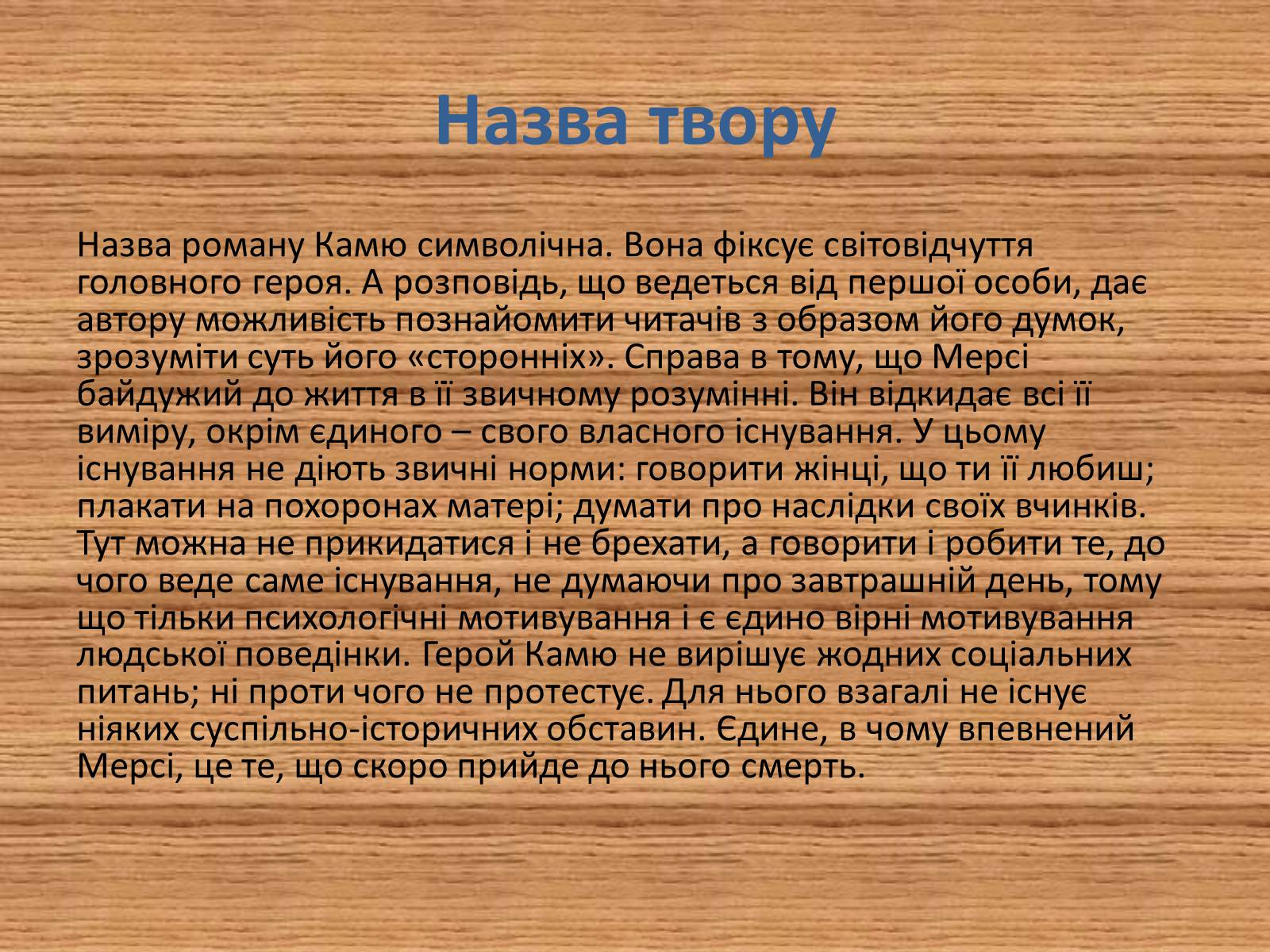 Назва твору

Назва роману Камю символічна. Вона фіксує світовідчуття головного героя. А розповідь, що ведеться від першої особи, дає автору можливість познайомити читачів з образом його думок, зрозуміти суть його «сторонніх». Справа в тому, що Мерсі байдужий до життя в її звичному розумінні. Він відкидає всі її виміру, окрім єдиного – свого власного існування. У цьому існування не діють звичні норми: говорити жінці, що ти її любиш; плакати на похоронах матері; думати про наслідки своїх вчинків. Тут можна не прикидатися і не брехати, а говорити і робити те, до чого веде саме існування, не думаючи про завтрашній день, тому що тільки психологічні мотивування і є єдино вірні мотивування людської поведінки. Герой Камю не вирішує жодних соціальних питань; ні проти чого не протестує. Для нього взагалі не існує ніяких суспільно-історичних обставин. Єдине, в чому впевнений Мерсі, це те, що скоро прийде до нього смерть.